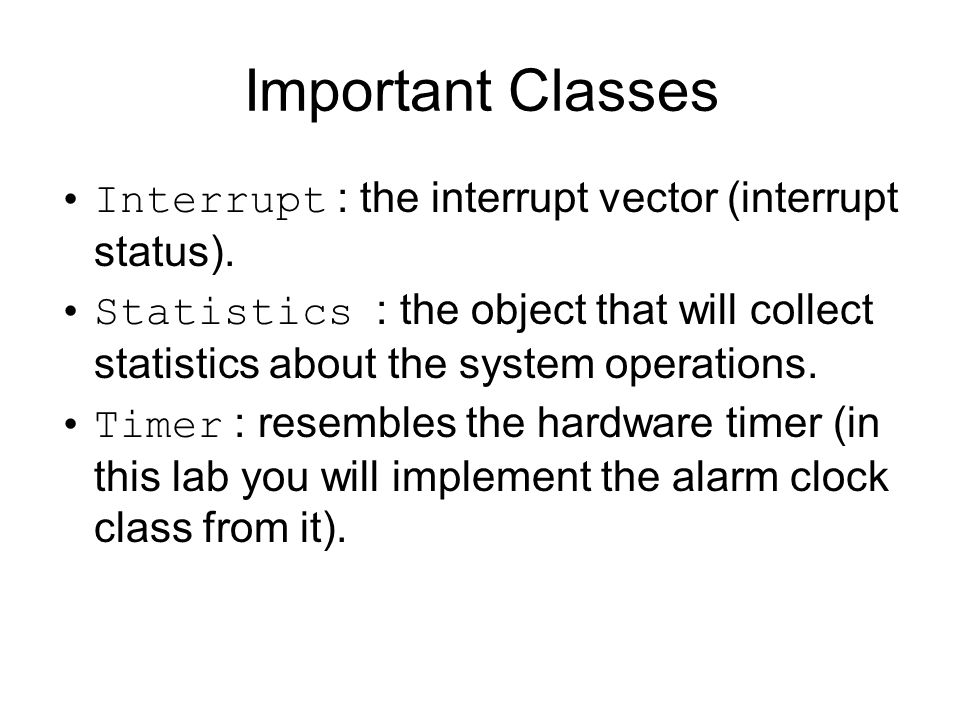 Important Classes

• Interrupt : the interrupt vector (interrupt status).

• Statistics : the object that will collect statistics about the system operations.

• Timer : resembles the hardware timer (in this lab you will implement the alarm clock class from it).